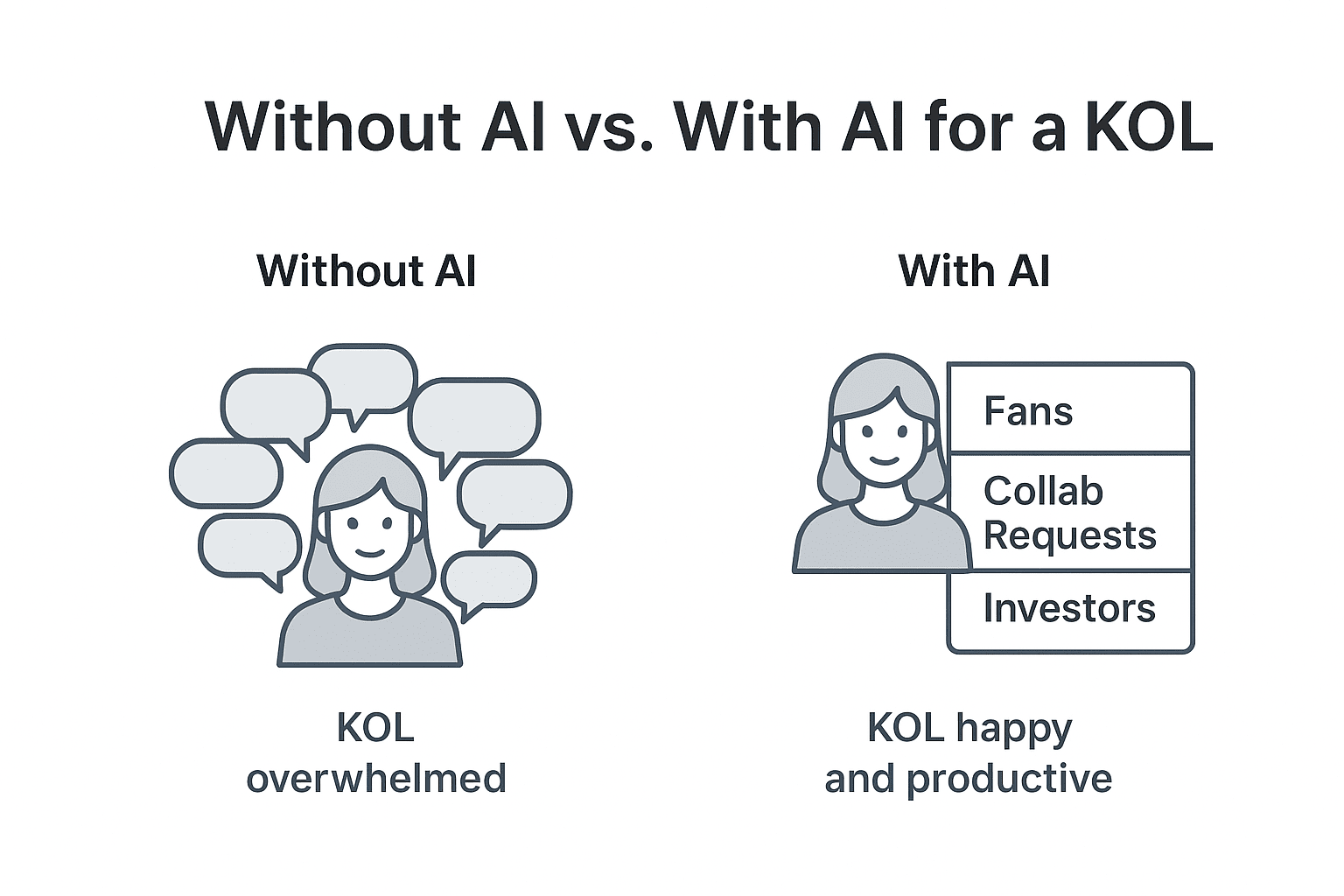 Without AI vs. With AI for a KOL

Without AI

KOL overwhelmed

With AI

Fans

Collab Requests

Investors

KOL happy and productive